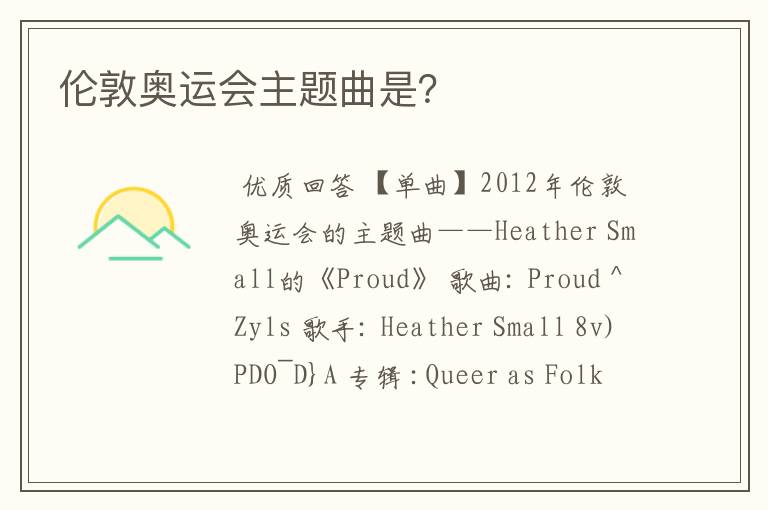 伦敦奥运会主题曲是?

优质回答 【单曲】2012年伦敦奥运会的主题曲——Heather Small的《Proud》 歌曲: Proud ^ Zyls 歌手: Heather Small 8v) PDO¯D}A 专辑：Queer as Folk